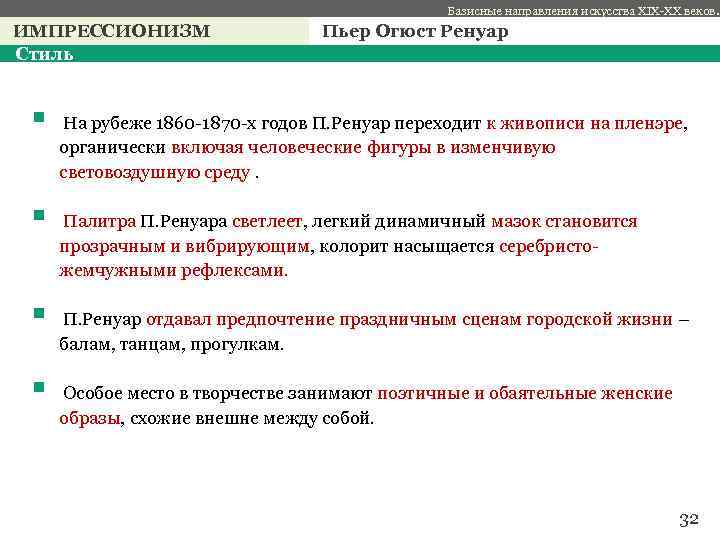 Базисные направления искусства XIX-XX веков.

ИМПРЕССИОНИЗМ

Пьер Огюст Ренуар

Стиль

На рубеже 1860-1870-х годов П.Ренуар переходит к живописи на пленэре, органически включая человеческие фигуры в изменчивую световоздушную среду .

Палитра П.Ренуара светлеет, легкий динамичный мазок становится прозрачным и вибрирующим, колорит насыщается серебристо-жемчужными рефлексами.

П.Ренуар отдавал предпочтение праздничным сценам городской жизни – балам, танцам, прогулкам.

Особое место в творчестве занимают поэтичные и обаятельные женские образы, схожие внешне между собой.

32